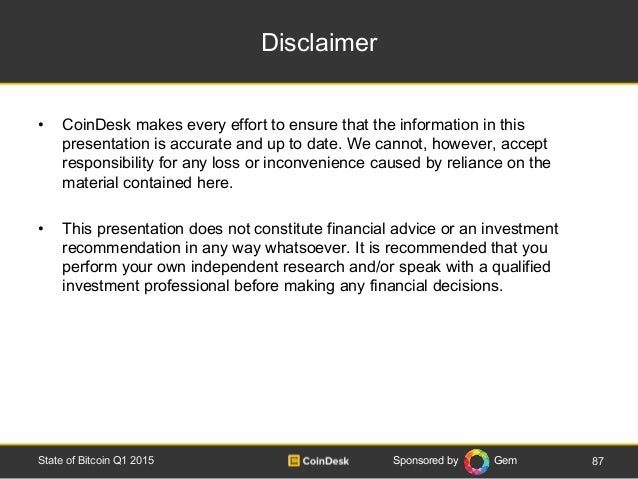 Disclaimer

• CoinDesk makes every effort to ensure that the information in this presentation is accurate and up to date. We cannot, however, accept responsibility for any loss or inconvenience caused by reliance on the material contained here.

• This presentation does not constitute financial advice or an investment recommendation in any way whatsoever. It is recommended that you perform your own independent research and/or speak with a qualified investment professional before making any financial decisions.

State of Bitcoin Q1 2015 CoinDesk Sponsored by Gem 87